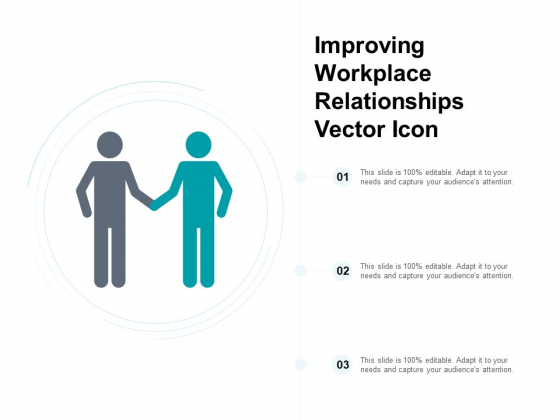 Improving Workplace Relationships Vector Icon

01 This slide is 100% editable. Adapt it to your needs and capture your audience's attention.

02 This slide is 100% editable. Adapt it to your needs and capture your audience's attention.

03 This slide is 100% editable. Adapt it to your needs and capture your audience's attention.